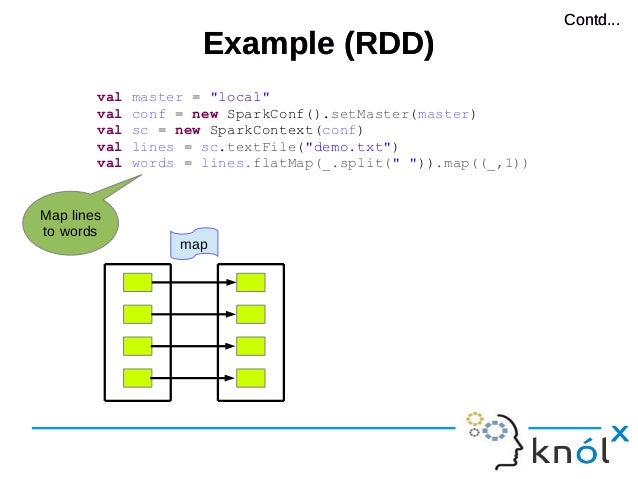 Contd...

Example (RDD)

val master = "local"
val conf = new SparkConf().setMaster(master)
val sc = new SparkContext(conf)
val lines = sc.textFile("demo.txt")
val words = lines.flatMap(_.split(" ")).map((_,1))

Map lines to words

map

knólx